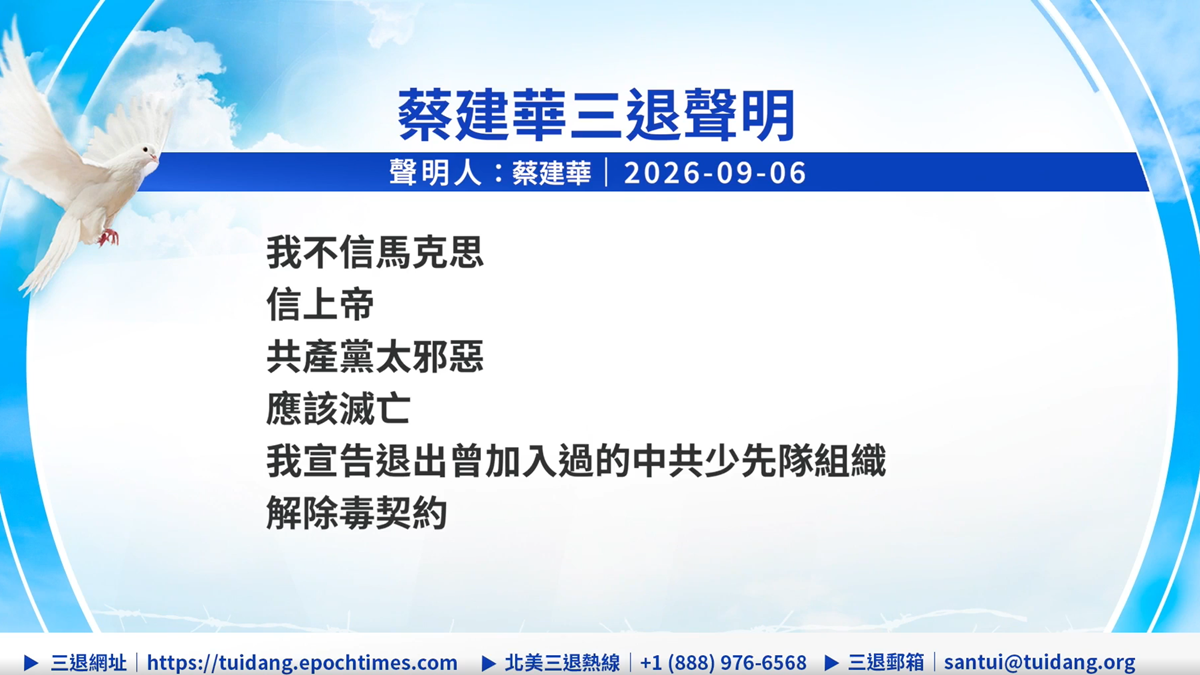 蔡建華三退聲明

聲明人：蔡建華｜2026-09-06

我不信馬克思
信上帝
共產黨太邪惡
應該滅亡
我宣告退出曾加入過的中共少先隊組織
解除毒契約

▶ 三退網址｜https://tuidang.epochtimes.com ▶ 北美三退熱線｜+1 (888) 976-6568 ▶ 三退郵箱｜santui@tuidang.org